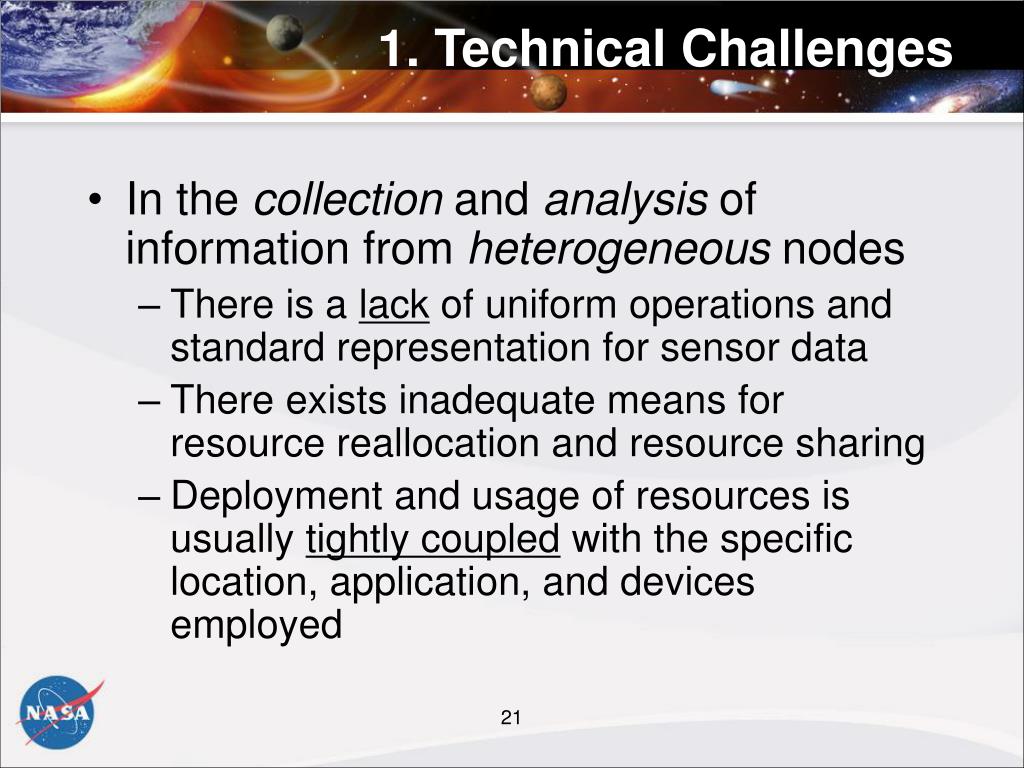 1. Technical Challenges

• In the collection and analysis of information from heterogeneous nodes
– There is a lack of uniform operations and standard representation for sensor data
– There exists inadequate means for resource reallocation and resource sharing
– Deployment and usage of resources is usually tightly coupled with the specific location, application, and devices employed

NASA

21